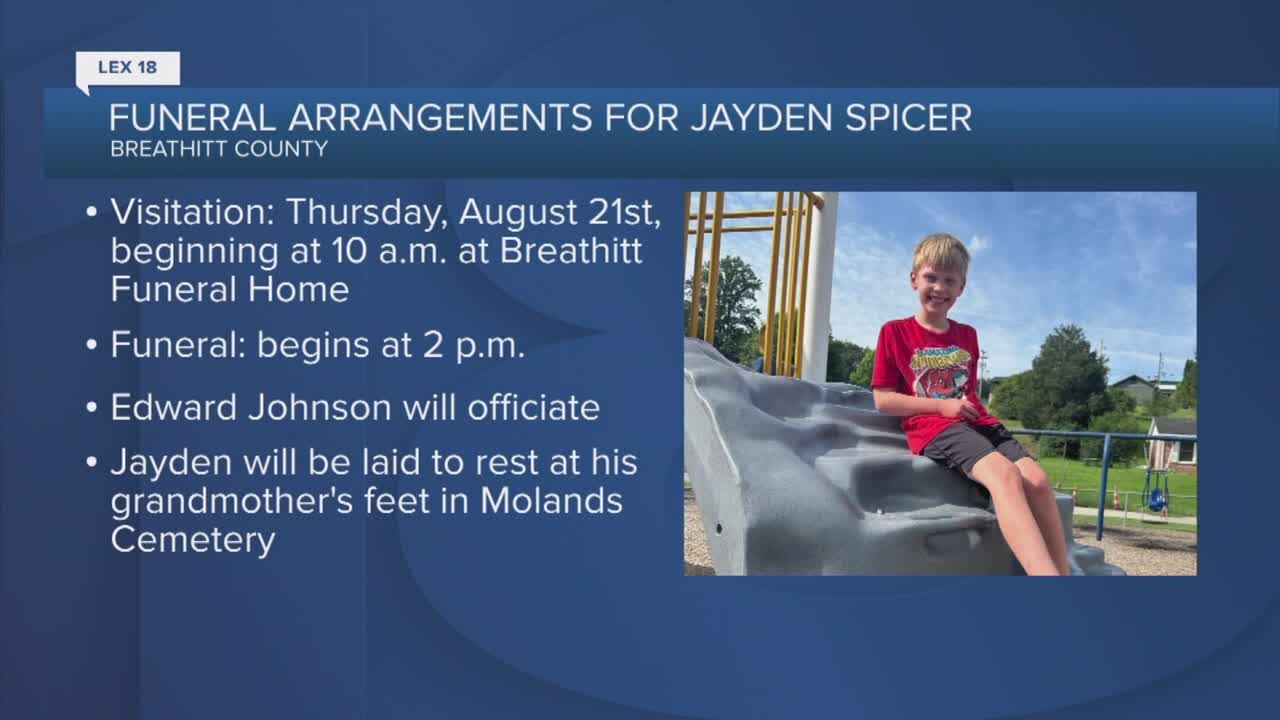 LEX 18

FUNERAL ARRANGEMENTS FOR JAYDEN SPICER
BREATHITT COUNTY

• Visitation: Thursday, August 21st, beginning at 10 a.m. at Breathitt Funeral Home

• Funeral: begins at 2 p.m.

• Edward Johnson will officiate

• Jayden will be laid to rest at his grandmother's feet in Molands Cemetery